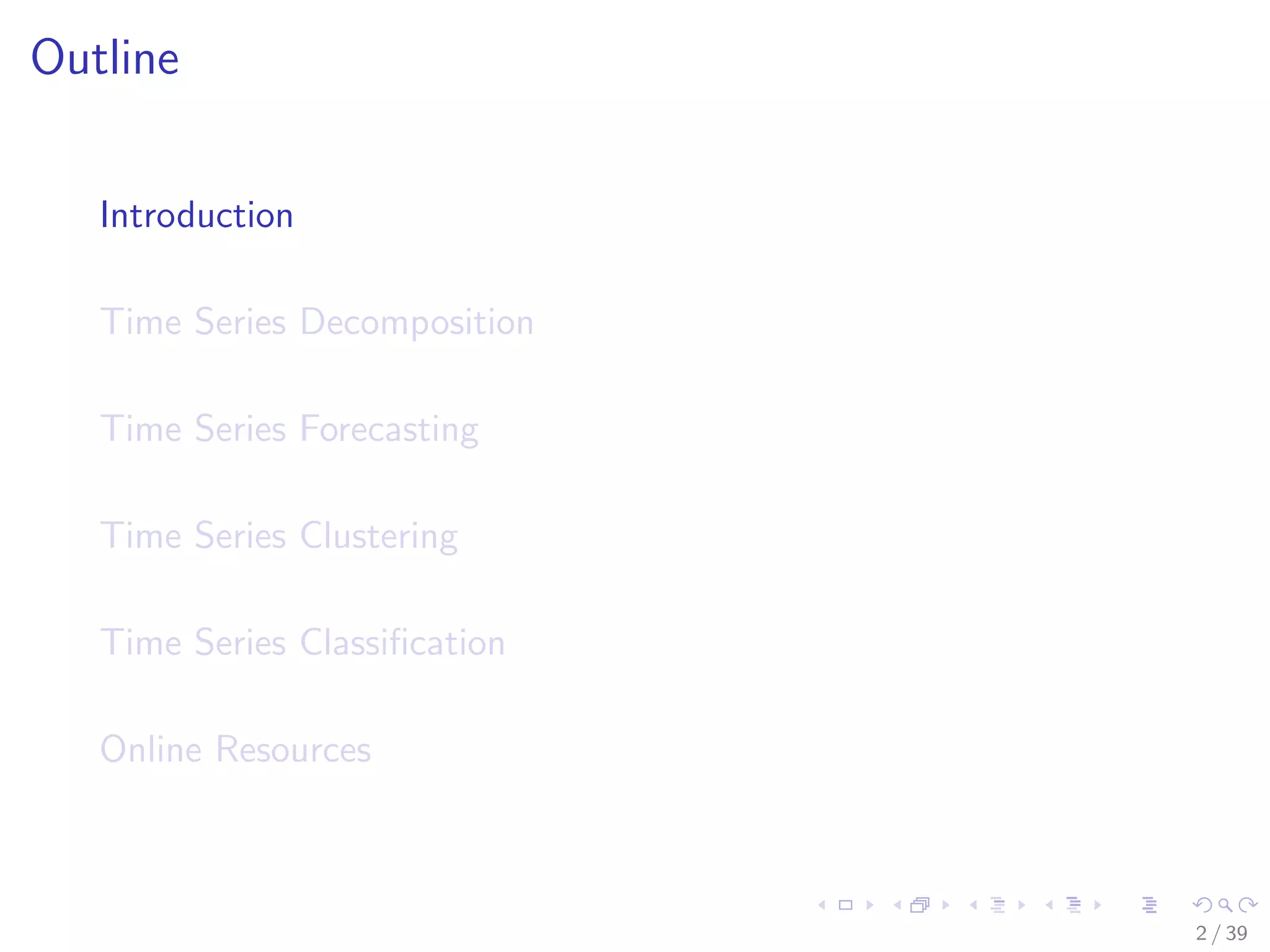 Outline

Introduction

Time Series Decomposition

Time Series Forecasting

Time Series Clustering

Time Series Classification

Online Resources

2 / 39